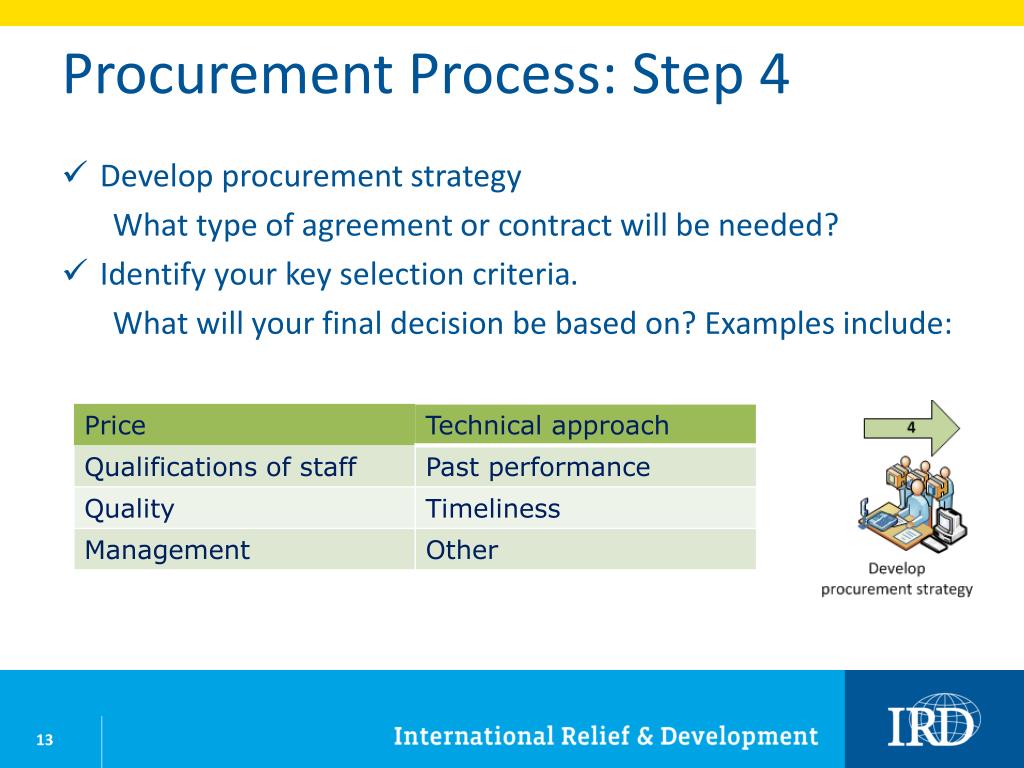 Procurement Process: Step 4

✓ Develop procurement strategy

What type of agreement or contract will be needed?

✓ Identify your key selection criteria.

What will your final decision be based on? Examples include:

| Price | Technical approach |
|---|---|
| Qualifications of staff | Past performance |
| Quality | Timeliness |
| Management | Other |

4

Develop procurement strategy

13

International Relief & Development

IRD